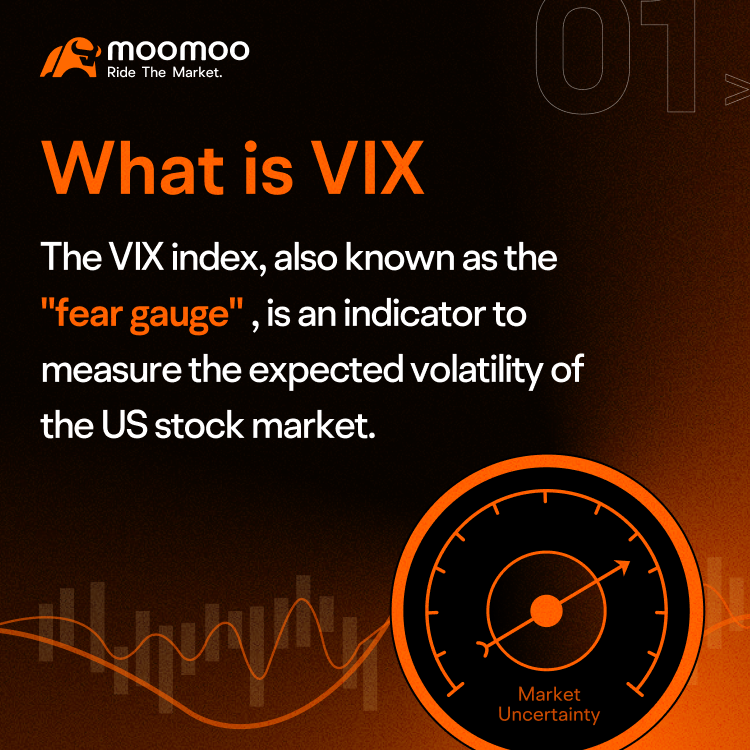 moomoo
Ride The Market.

01

What is VIX

The VIX index, also known as the "fear gauge" , is an indicator to measure the expected volatility of the US stock market.

Market Uncertainty